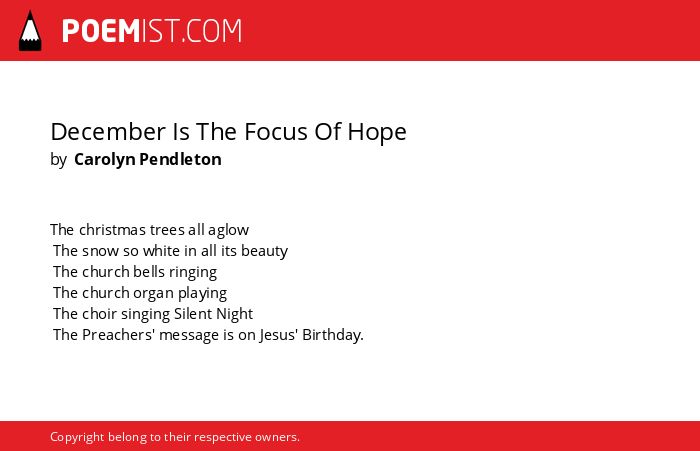 POEMIST.COM

December Is The Focus Of Hope
by Carolyn Pendleton

The christmas trees all aglow
The snow so white in all its beauty
The church bells ringing
The church organ playing
The choir singing Silent Night
The Preachers' message is on Jesus' Birthday.

Copyright belong to their respective owners.